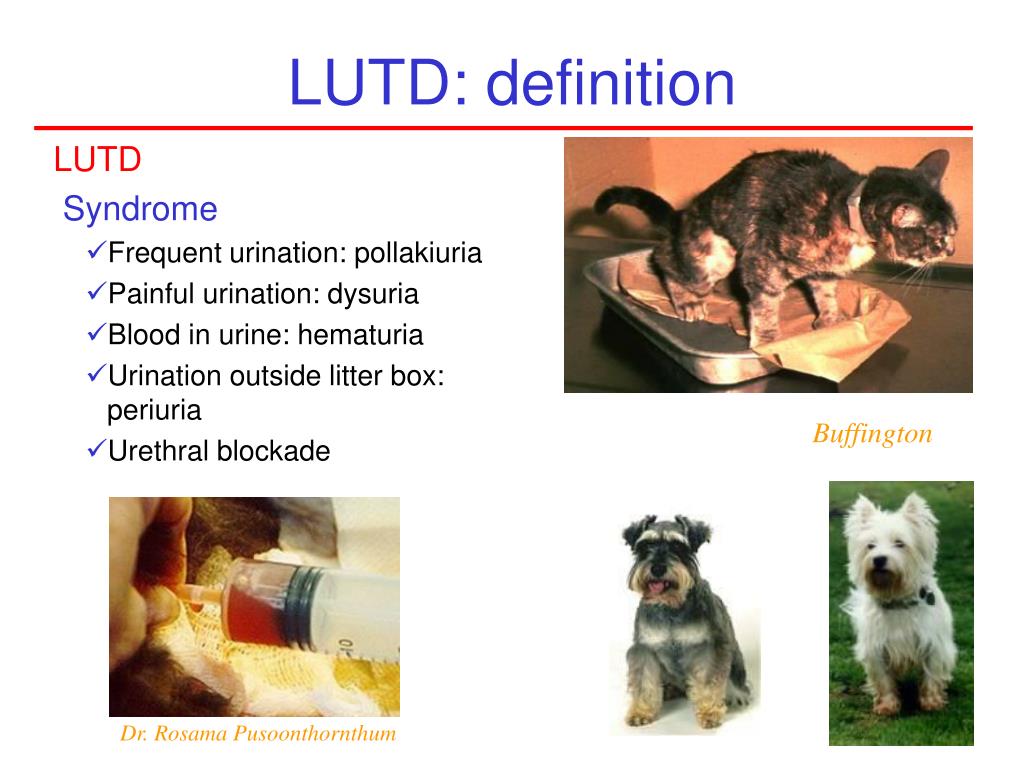 LUTD: definition

LUTD

Syndrome

✓Frequent urination: pollakiuria
✓Painful urination: dysuria
✓Blood in urine: hematuria
✓Urination outside litter box: periuria
✓Urethral blockade

Buffington

Dr. Rosama Pusoonthornthum